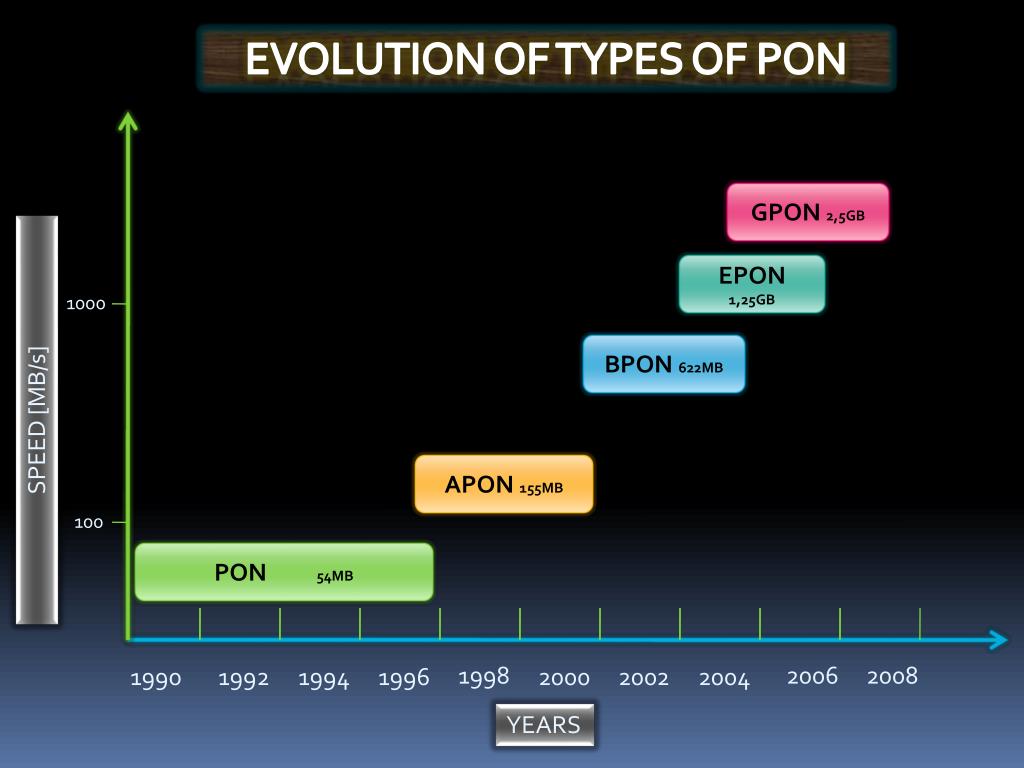 EVOLUTION OF TYPES OF PON

SPEED [MB/s]

1000

100

GPON 2,5GB

EPON 1,25GB

BPON 622MB

APON 155MB

PON 54MB

1990 1992 1994 1996 1998 2000 2002 2004 2006 2008

YEARS